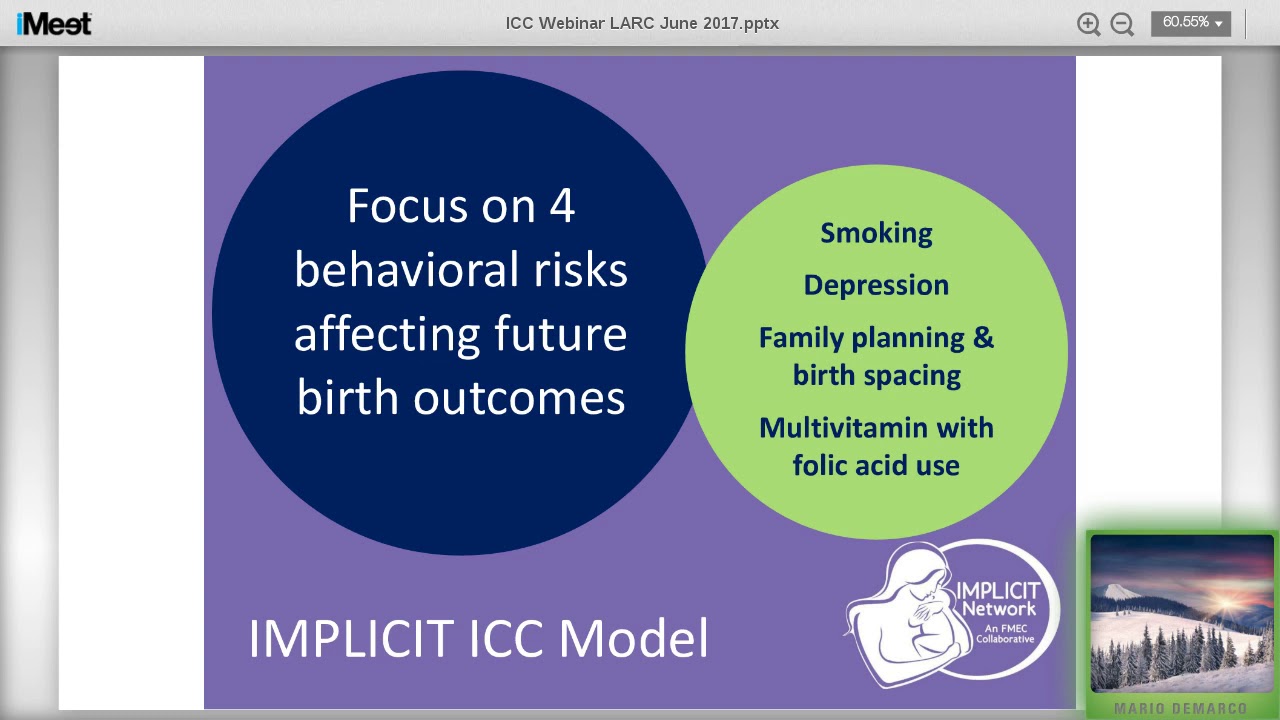 iMeet

ICC Webinar LARC June 2017.pptx

60.55%

Focus on 4 behavioral risks affecting future birth outcomes

Smoking

Depression

Family planning & birth spacing

Multivitamin with folic acid use

IMPLICIT ICC Model

IMPLICIT Network
An FMEC Collaborative

MARIO DEMARCO